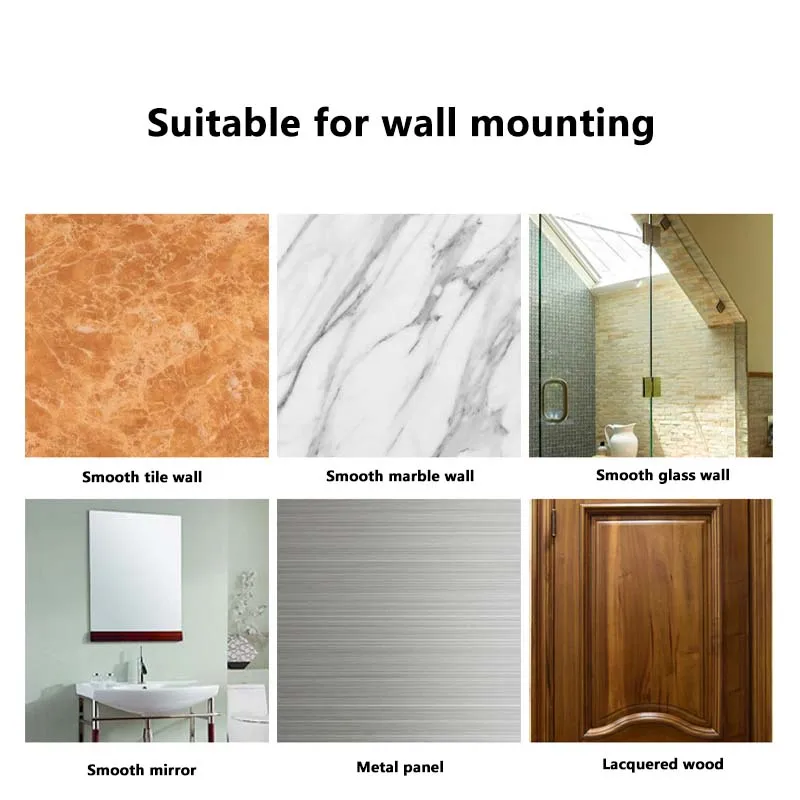 Suitable for wall mounting

Smooth tile wall

Smooth marble wall

Smooth glass wall

Smooth mirror

Metal panel

Lacquered wood